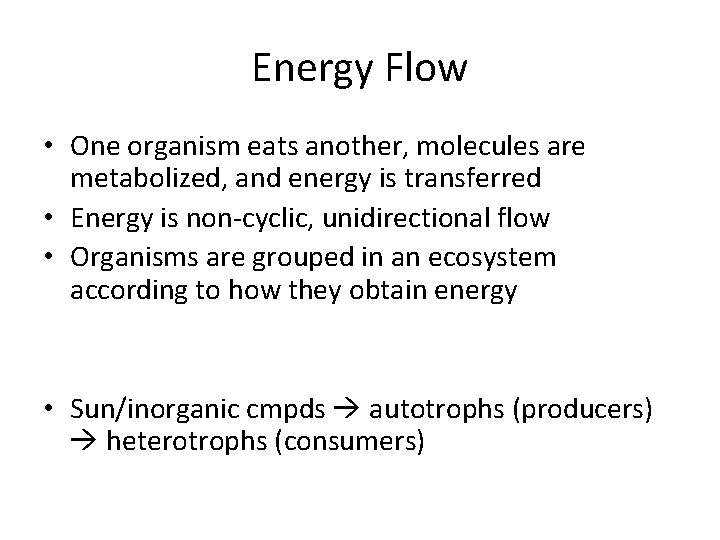 Energy Flow

• One organism eats another, molecules are metabolized, and energy is transferred
• Energy is non-cyclic, unidirectional flow
• Organisms are grouped in an ecosystem according to how they obtain energy

• Sun/inorganic cmpds → autotrophs (producers) → heterotrophs (consumers)